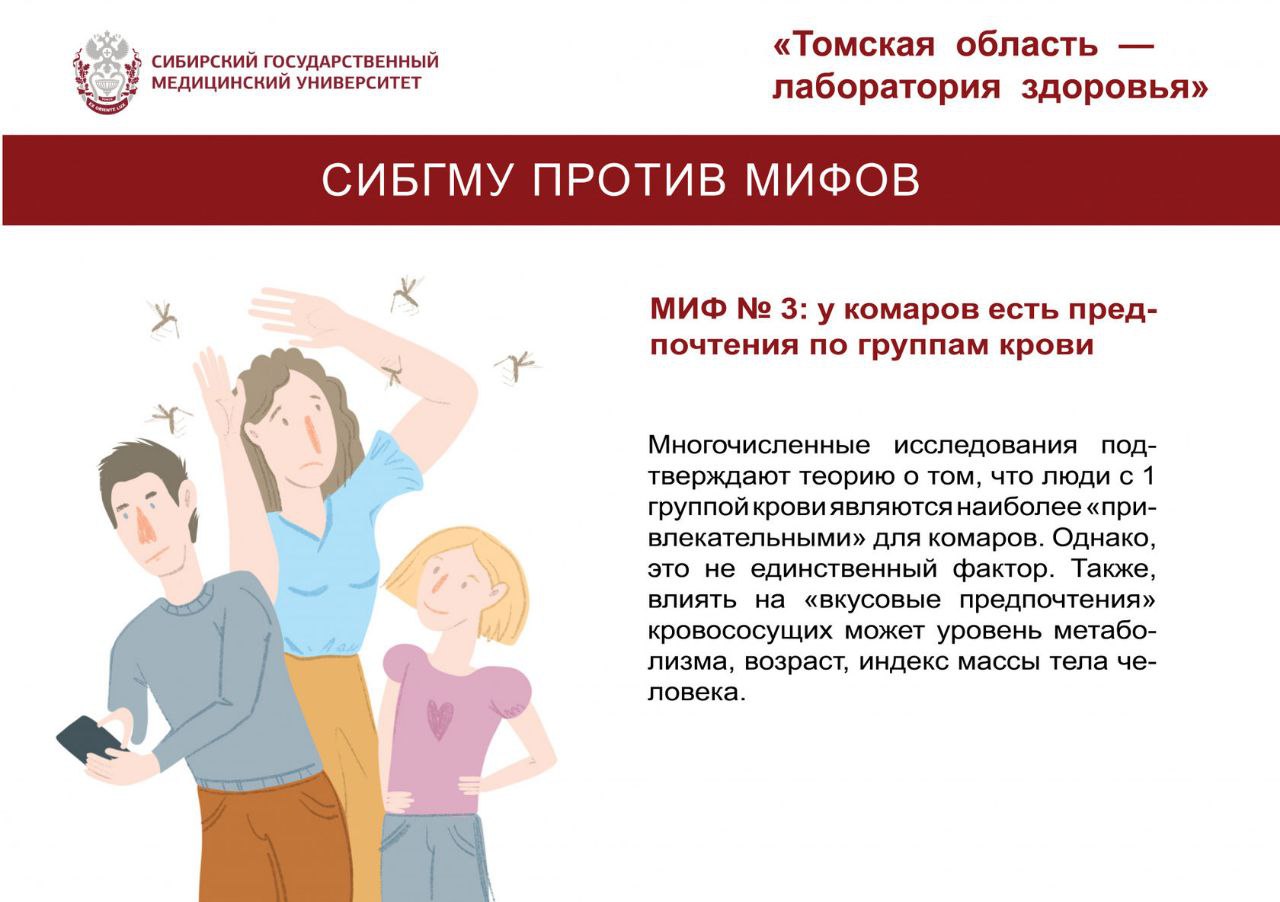 СИБИРСКИЙ ГОСУДАРСТВЕННЫЙ МЕДИЦИНСКИЙ УНИВЕРСИТЕТ

«Томская область — лаборатория здоровья»

СИБГМУ ПРОТИВ МИФОВ

МИФ № 3: у комаров есть предпочтения по группам крови

Многочисленные исследования подтверждают теорию о том, что люди с 1 группой крови являются наиболее «привлекательными» для комаров. Однако, это не единственный фактор. Также, влиять на «вкусовые предпочтения» кровососущих может уровень метаболизма, возраст, индекс массы тела человека.